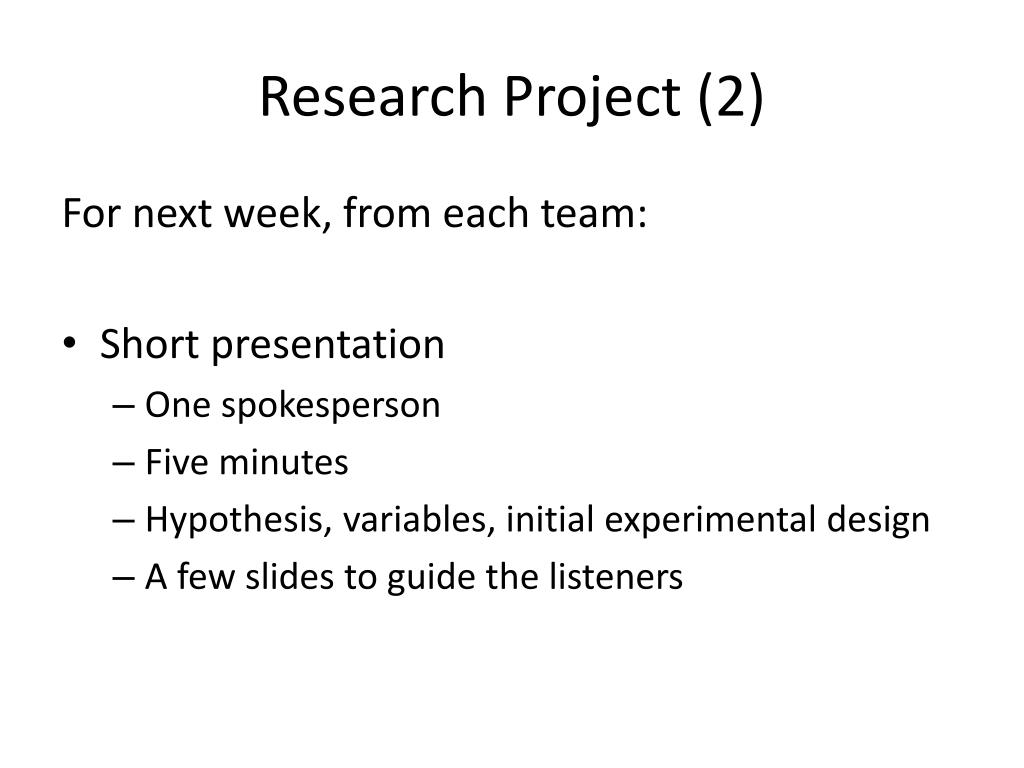 Research Project (2)

For next week, from each team:

• Short presentation
– One spokesperson
– Five minutes
– Hypothesis, variables, initial experimental design
– A few slides to guide the listeners